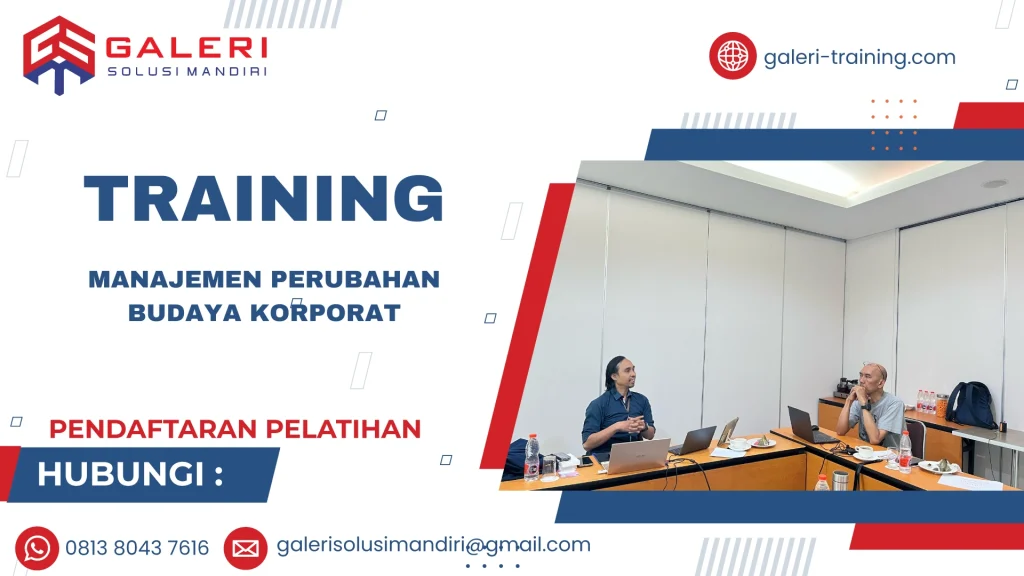 GALERI
SOLUSI MANDIRI

galeri-training.com

TRAINING

MANAJEMEN PERUBAHAN BUDAYA KORPORAT

PENDAFTARAN PELATIHAN

HUBUNGI :

0813 8043 7616

galerisolusimandiri@gmail.com